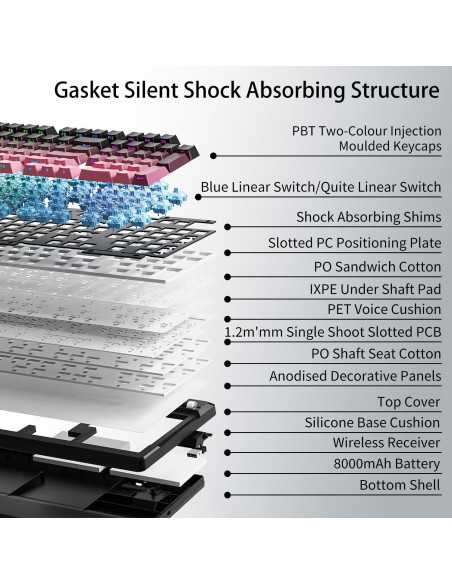 Gasket Silent Shock Absorbing Structure

PBT Two-Colour Injection Moulded Keycaps

Blue Linear Switch/Quite Linear Switch

Shock Absorbing Shims

Slotted PC Positioning Plate

PO Sandwich Cotton

IXPE Under Shaft Pad

PET Voice Cushion

1.2m'mm Single Shoot Slotted PCB

PO Shaft Seat Cotton

Anodised Decorative Panels

Top Cover

Silicone Base Cushion

Wireless Receiver

8000mAh Battery

Bottom Shell